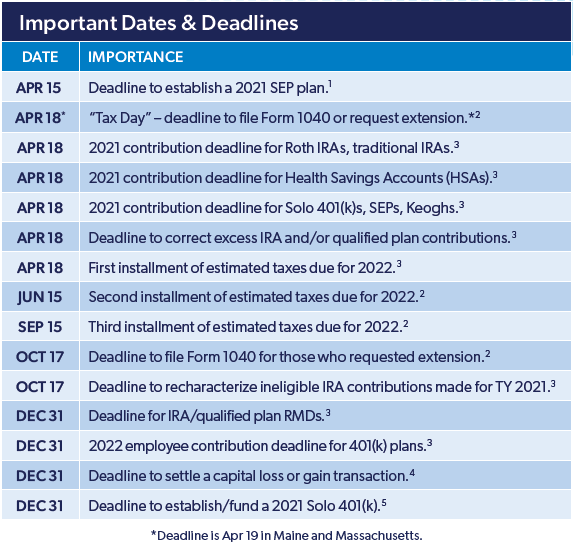 Important Dates & Deadlines

| DATE | IMPORTANCE |
|---|---|
| APR 15 | Deadline to establish a 2021 SEP plan.$^1$ |
| APR 18* | "Tax Day" – deadline to file Form 1040 or request extension.*$^2$ |
| APR 18 | 2021 contribution deadline for Roth IRAs, traditional IRAs.$^3$ |
| APR 18 | 2021 contribution deadline for Health Savings Accounts (HSAs).$^3$ |
| APR 18 | 2021 contribution deadline for Solo 401(k)s, SEPs, Keoghs.$^3$ |
| APR 18 | Deadline to correct excess IRA and/or qualified plan contributions.$^3$ |
| APR 18 | First installment of estimated taxes due for 2022.$^3$ |
| JUN 15 | Second installment of estimated taxes due for 2022.$^2$ |
| SEP 15 | Third installment of estimated taxes due for 2022.$^2$ |
| OCT 17 | Deadline to file Form 1040 for those who requested extension.$^2$ |
| OCT 17 | Deadline to recharacterize ineligible IRA contributions made for TY 2021.$^3$ |
| DEC 31 | Deadline for IRA/qualified plan RMDs.$^3$ |
| DEC 31 | 2022 employee contribution deadline for 401(k) plans.$^3$ |
| DEC 31 | Deadline to settle a capital loss or gain transaction.$^4$ |
| DEC 31 | Deadline to establish/fund a 2021 Solo 401(k).$^5$ |

*Deadline is Apr 19 in Maine and Massachusetts.